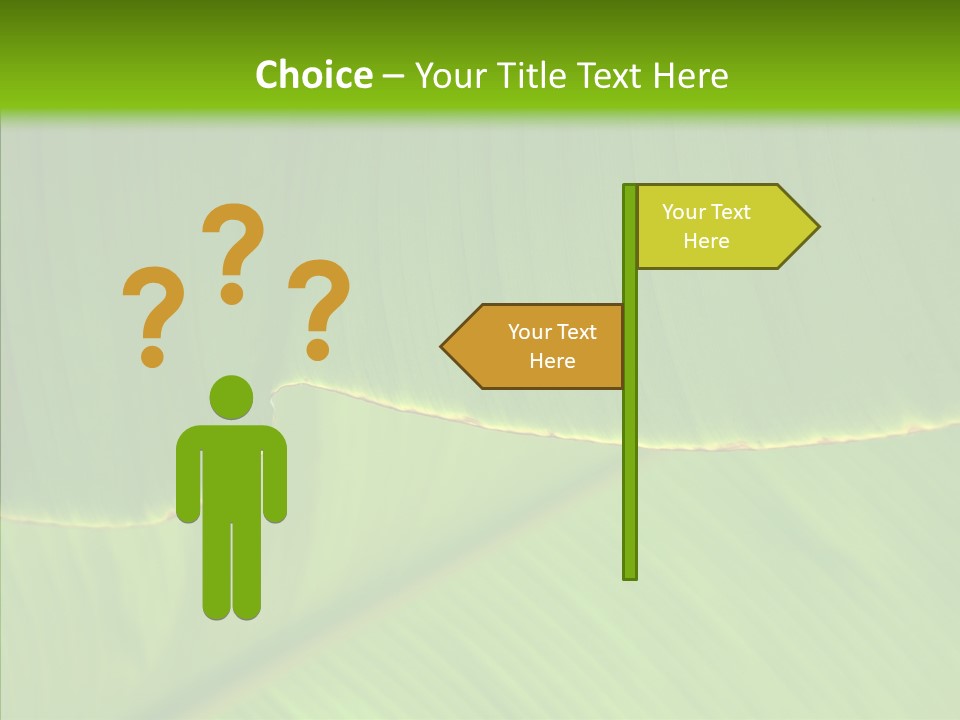 Choice – Your Title Text Here

? ? ?

Your Text Here

Your Text Here